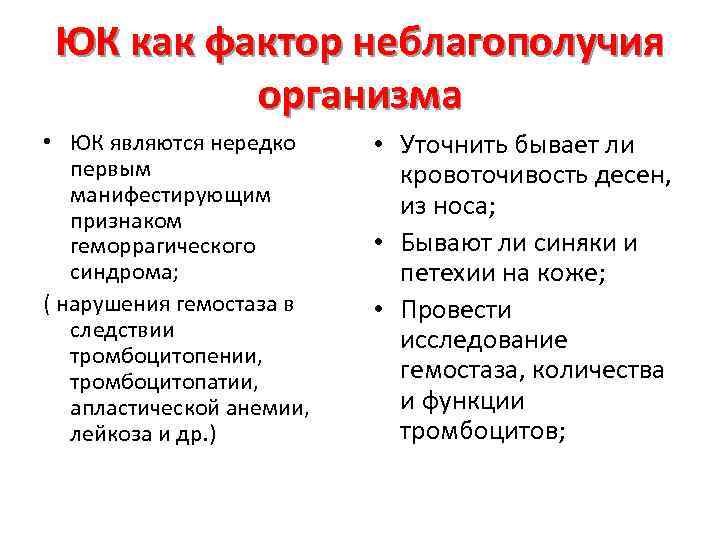 ЮК как фактор неблагополучия организма

• ЮК являются нередко первым манифестирующим признаком геморрагического синдрома;

( нарушения гемостаза в следствии тромбоцитопении, тромбоцитопатии, апластической анемии, лейкоза и др.)

• Уточнить бывает ли кровоточивость десен, из носа;

• Бывают ли синяки и петехии на коже;

• Провести исследование гемостаза, количества и функции тромбоцитов;